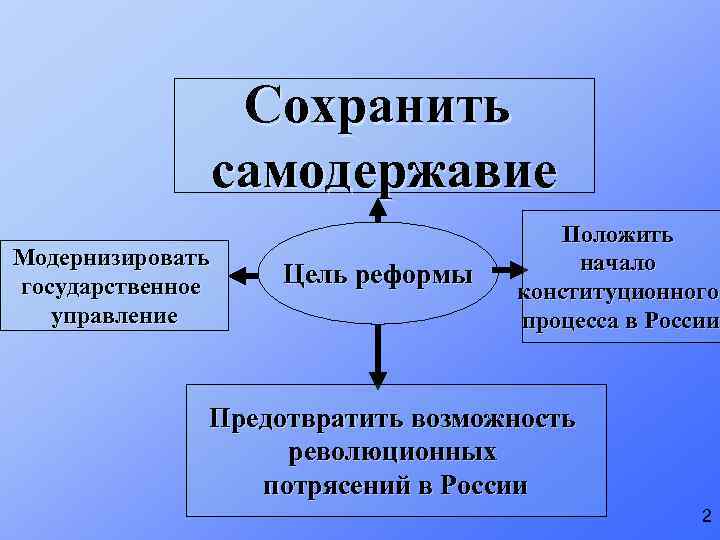 Сохранить самодержавие

Модернизировать государственное управление

Цель реформы

Положить начало конституционного процесса в России

Предотвратить возможность революционных потрясений в России

2